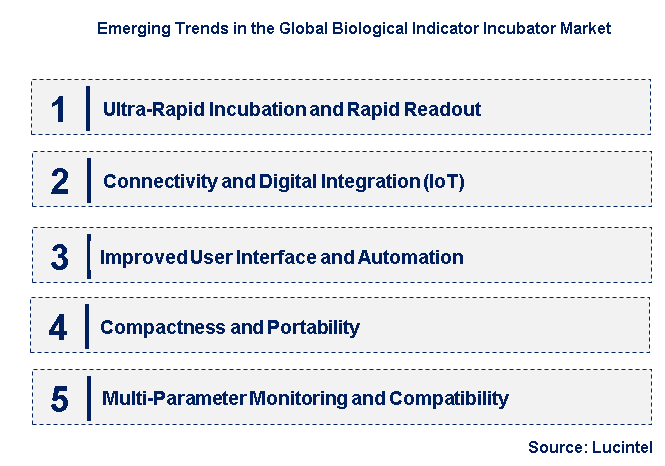 Emerging Trends in the Global Biological Indicator Incubator Market

1 Ultra-Rapid Incubation and Rapid Readout

2 Connectivity and Digital Integration (IoT)

3 Improved User Interface and Automation

4 Compactness and Portability

5 Multi-Parameter Monitoring and Compatibility

Source: Lucintel